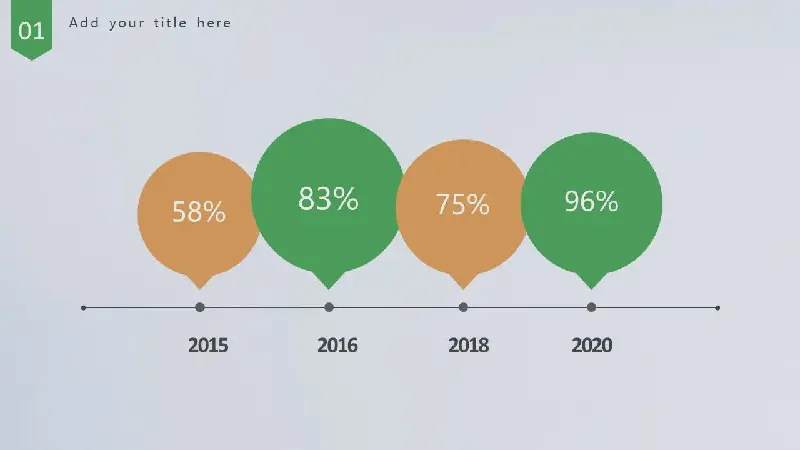 01 Add your title here

58%

83%

75%

96%

2015

2016

2018

2020